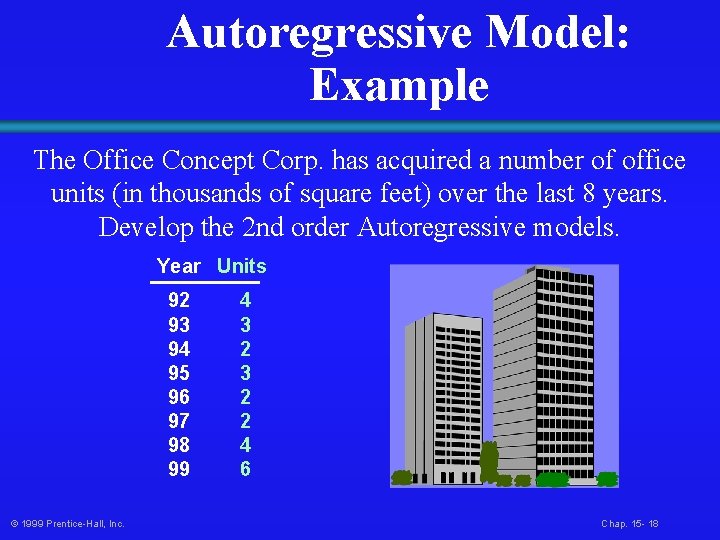 Autoregressive Model: Example

The Office Concept Corp. has acquired a number of office units (in thousands of square feet) over the last 8 years. Develop the 2nd order Autoregressive models.

| Year | Units |
|---|---|
| 92 | 4 |
| 93 | 3 |
| 94 | 2 |
| 95 | 3 |
| 96 | 2 |
| 97 | 2 |
| 98 | 4 |
| 99 | 6 |

© 1999 Prentice-Hall, Inc.

Chap. 15- 18